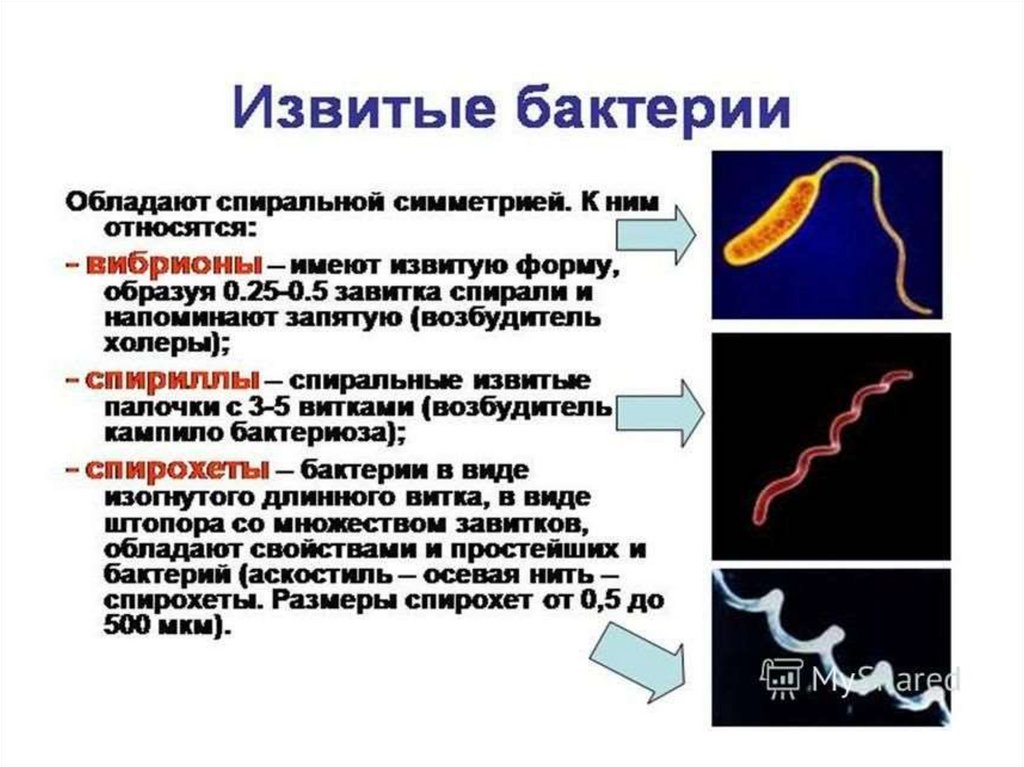 Извитые бактерии

Обладают спиральной симметрией. К ним относятся:

- вибрионы – имеют извитую форму, образуя 0.25-0.5 завитка спирали и напоминают запятую (возбудитель холеры);

- спириллы – спиральные извитые палочки с 3-5 витками (возбудитель кампило бактериоза);

- спирохеты – бактерии в виде изогнутого длинного витка, в виде штопора со множеством завитков, обладают свойствами и простейших и бактерий (аскостиль – осевая нить – спирохеты. Размеры спирохет от 0,5 до 500 мкм).

MyShared